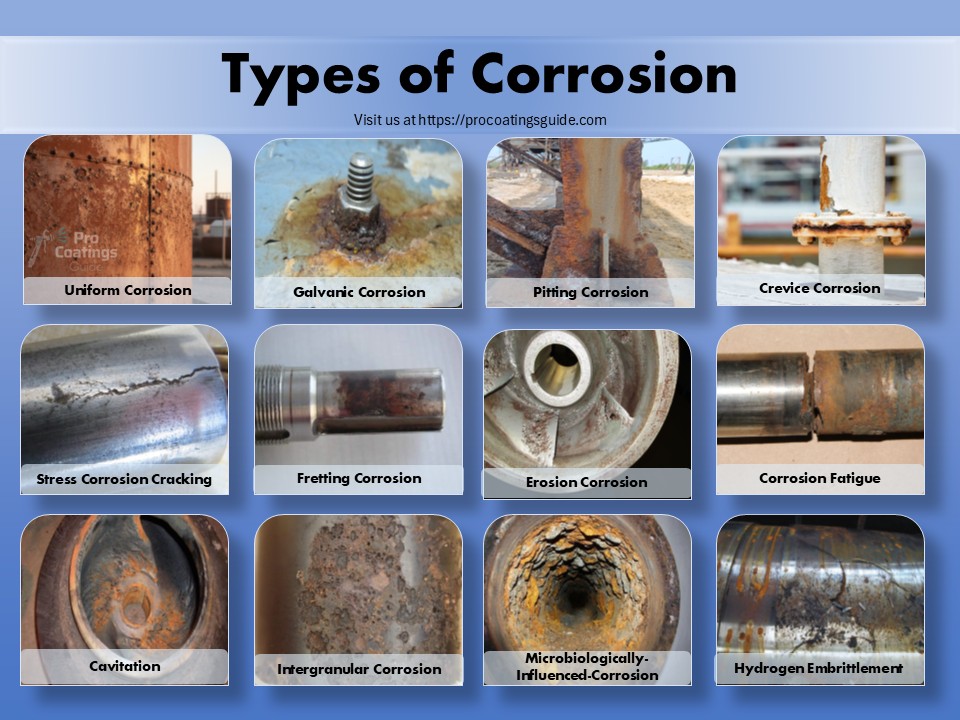 Types of Corrosion

Visit us at https://procoatingsguide.com

Pro Coatings Guide

Uniform Corrosion

Galvanic Corrosion

Pitting Corrosion

Crevice Corrosion

Stress Corrosion Cracking

Fretting Corrosion

Erosion Corrosion

Corrosion Fatigue

Cavitation

Intergranular Corrosion

Microbiologically-Influenced-Corrosion

Hydrogen Embrittlement